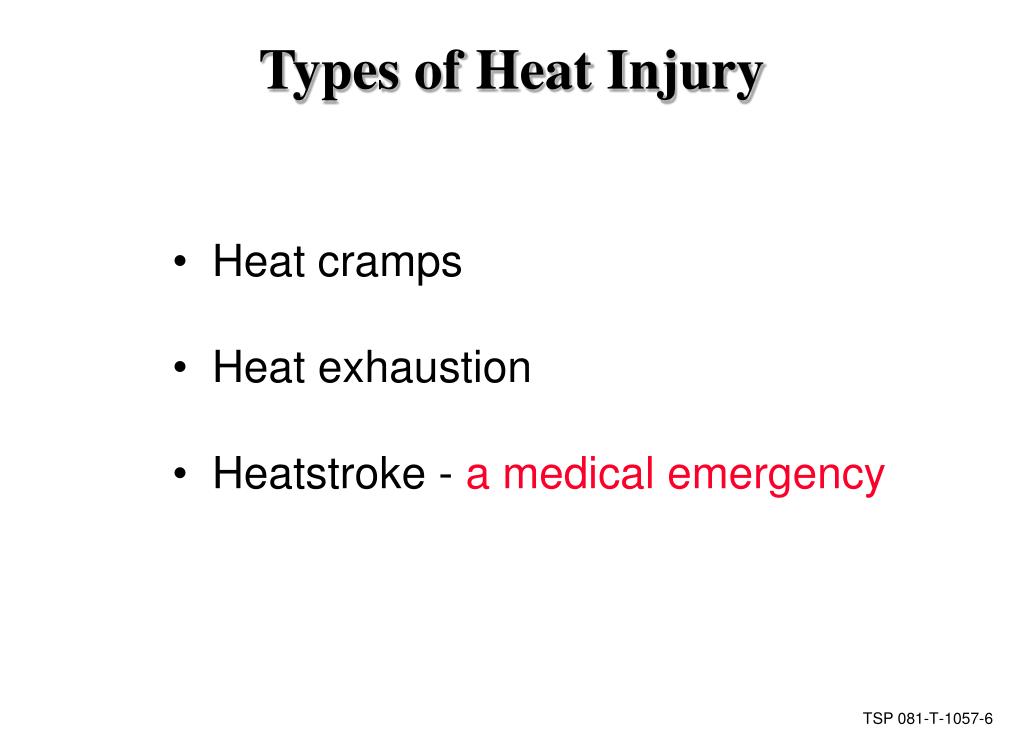 Types of Heat Injury

• Heat cramps

• Heat exhaustion

• Heatstroke - a medical emergency

TSP 081-T-1057-6